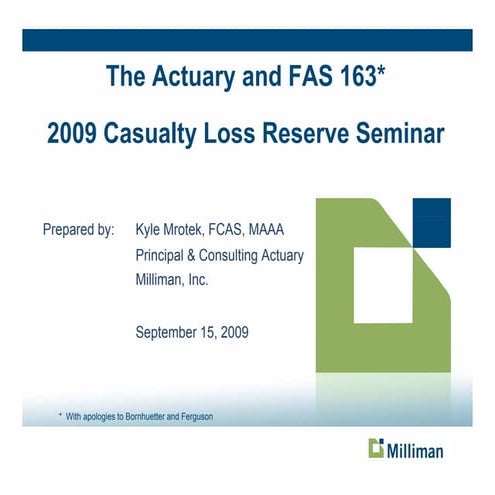 The Actuary and FAS 163*

2009 Casualty Loss Reserve Seminar

Prepared by: Kyle Mrotek, FCAS, MAAA
Principal & Consulting Actuary
Milliman, Inc.

September 15, 2009

* With apologies to Bornhuetter and Ferguson

Milliman